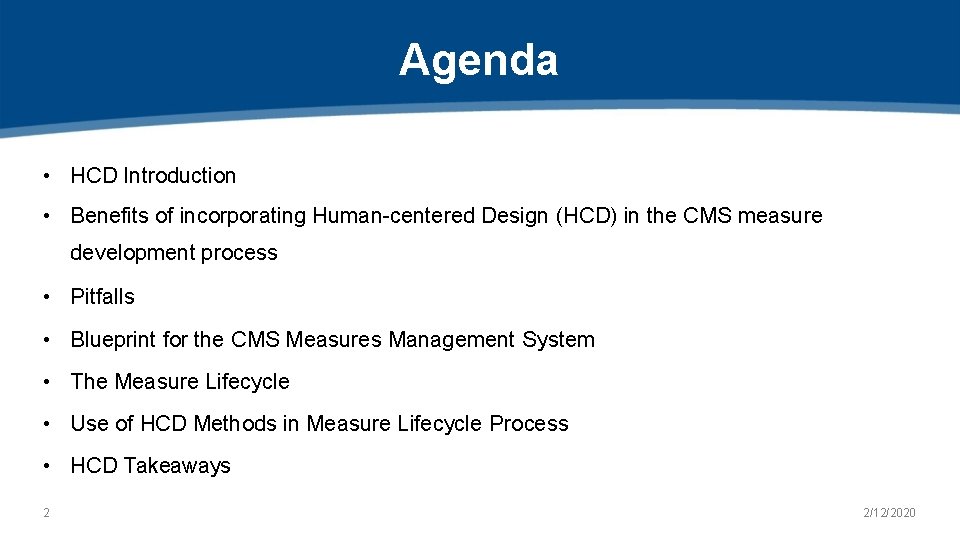 Agenda

• HCD Introduction

• Benefits of incorporating Human-centered Design (HCD) in the CMS measure development process

• Pitfalls

• Blueprint for the CMS Measures Management System

• The Measure Lifecycle

• Use of HCD Methods in Measure Lifecycle Process

• HCD Takeaways

2

2/12/2020